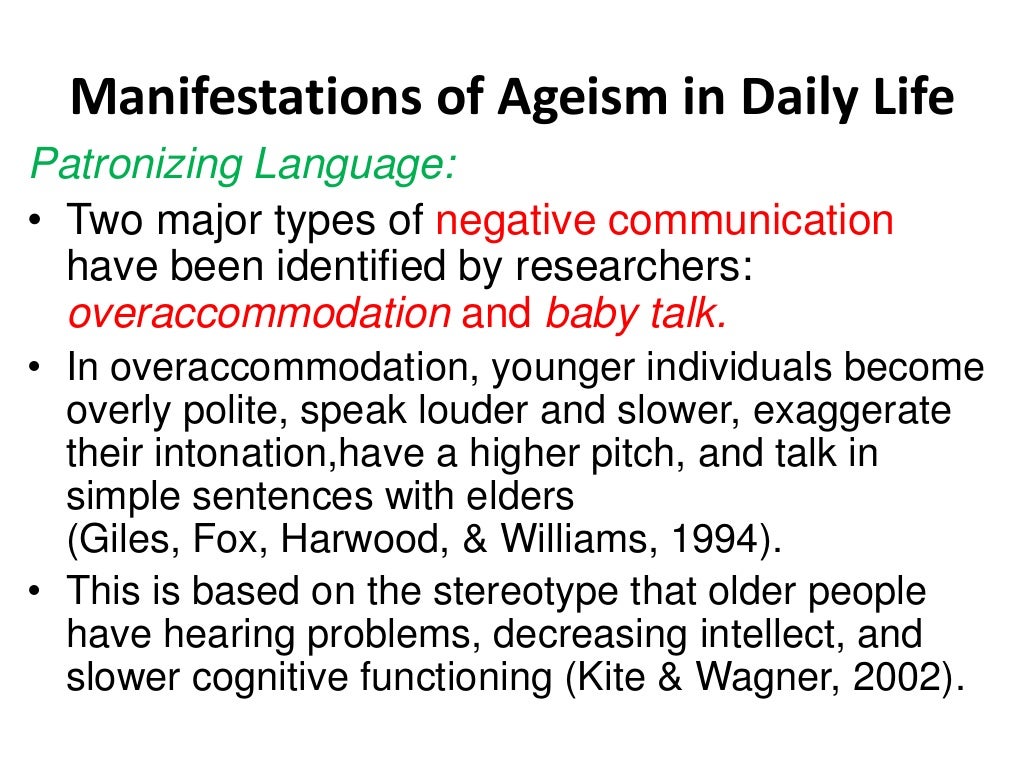 Manifestations of Ageism in Daily Life

Patronizing Language:

• Two major types of negative communication have been identified by researchers: overaccommodation and baby talk.

• In overaccommodation, younger individuals become overly polite, speak louder and slower, exaggerate their intonation,have a higher pitch, and talk in simple sentences with elders (Giles, Fox, Harwood, & Williams, 1994).

• This is based on the stereotype that older people have hearing problems, decreasing intellect, and slower cognitive functioning (Kite & Wagner, 2002).